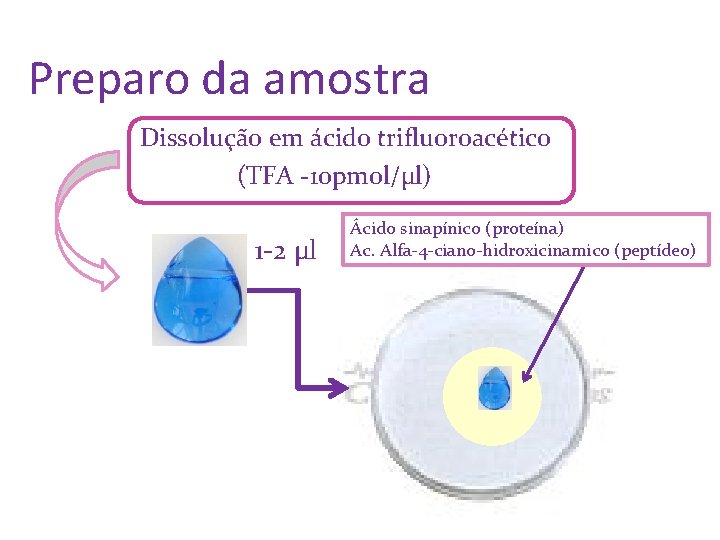 Preparo da amostra

Dissolução em ácido trifluoroacético (TFA -10pmol/µl)

1-2 µl

Ácido sinapínico (proteína)
Ac. Alfa-4-ciano-hidroxicinamico (peptídeo)